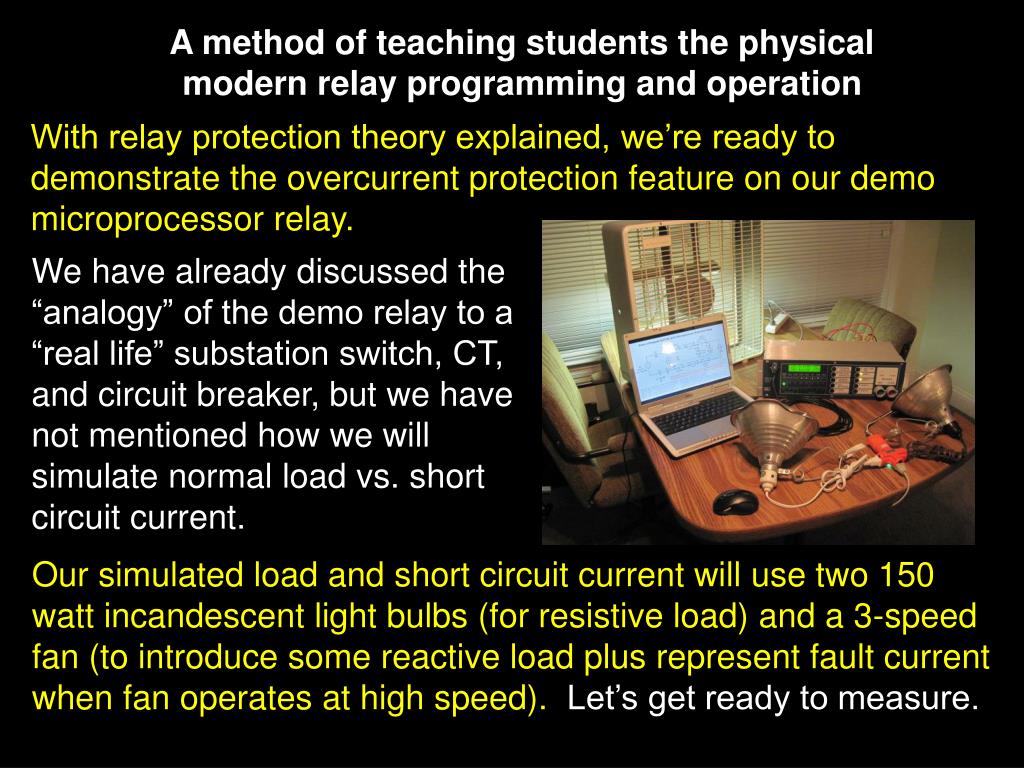 A method of teaching students the physical modern relay programming and operation

With relay protection theory explained, we’re ready to demonstrate the overcurrent protection feature on our demo microprocessor relay.

We have already discussed the “analogy” of the demo relay to a “real life” substation switch, CT, and circuit breaker, but we have not mentioned how we will simulate normal load vs. short circuit current.

Our simulated load and short circuit current will use two 150 watt incandescent light bulbs (for resistive load) and a 3-speed fan (to introduce some reactive load plus represent fault current when fan operates at high speed). Let’s get ready to measure.